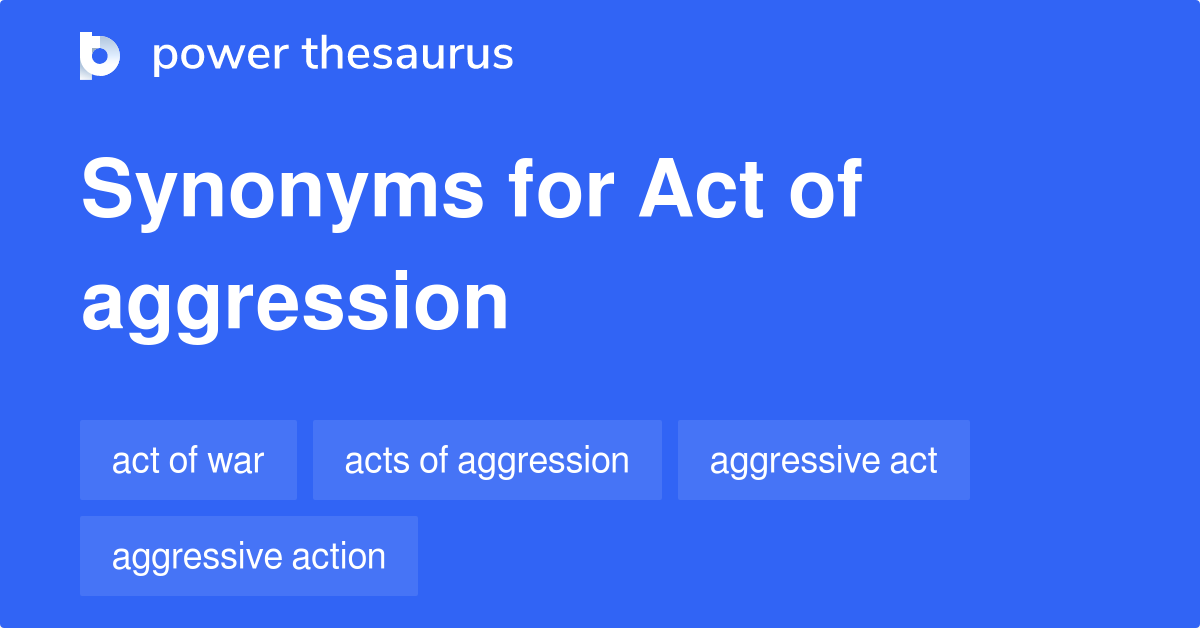 power thesaurus

Synonyms for Act of aggression

act of war

acts of aggression

aggressive act

aggressive action